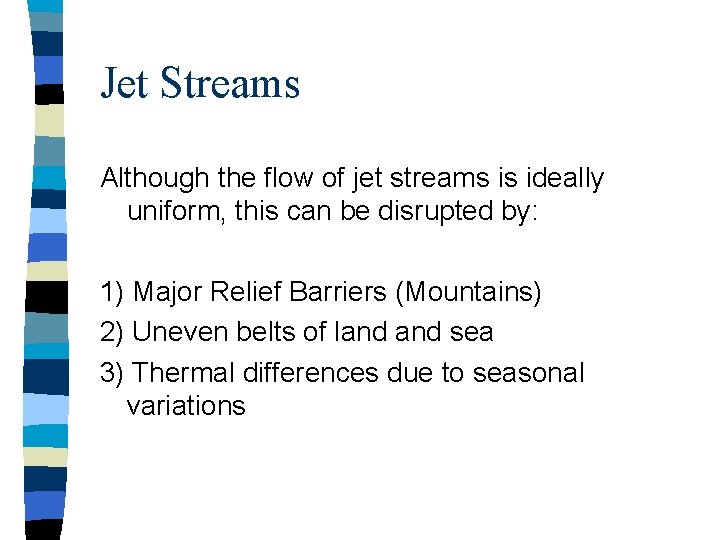 Jet Streams

Although the flow of jet streams is ideally uniform, this can be disrupted by:

1) Major Relief Barriers (Mountains)

2) Uneven belts of land and sea

3) Thermal differences due to seasonal variations